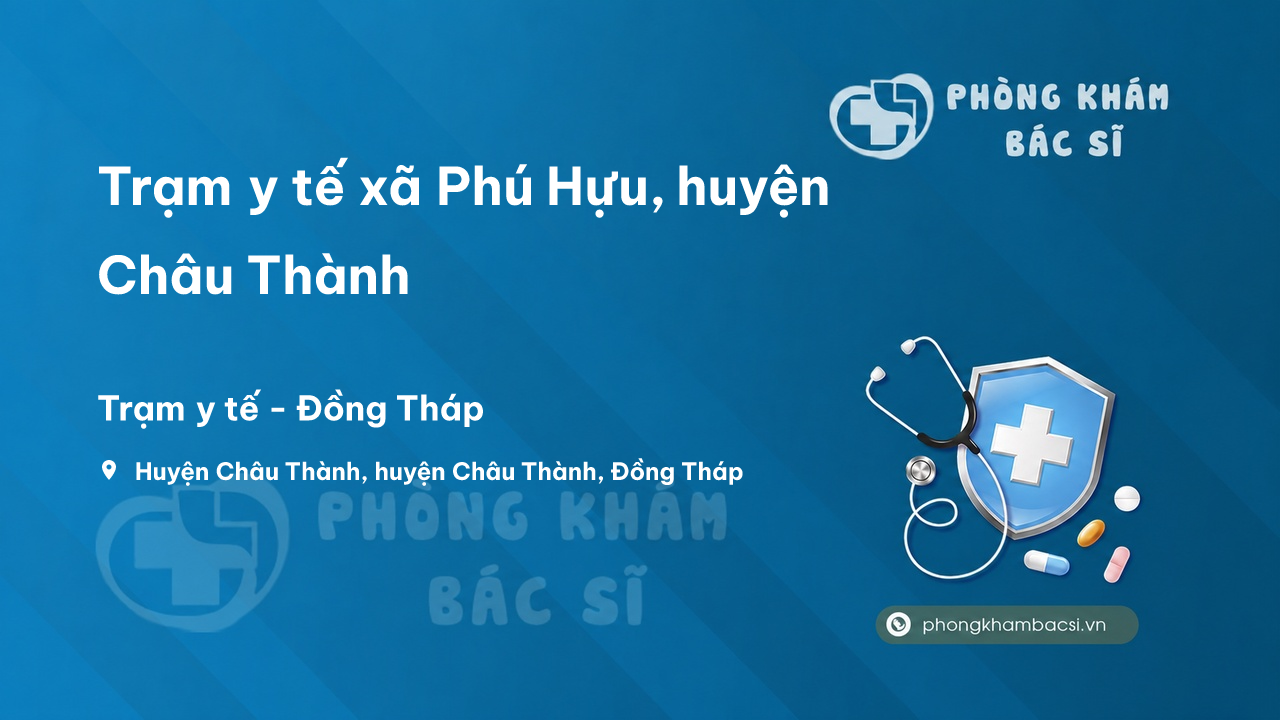 PHÒNG KHÁM
BÁC SĨ

Trạm y tế xã Phú Hựu, huyện Châu Thành

Trạm y tế - Đồng Tháp

Huyện Châu Thành, huyện Châu Thành, Đồng Tháp

PHÒNG KHÁM
BÁC SĨ

phongkhambacsi.vn